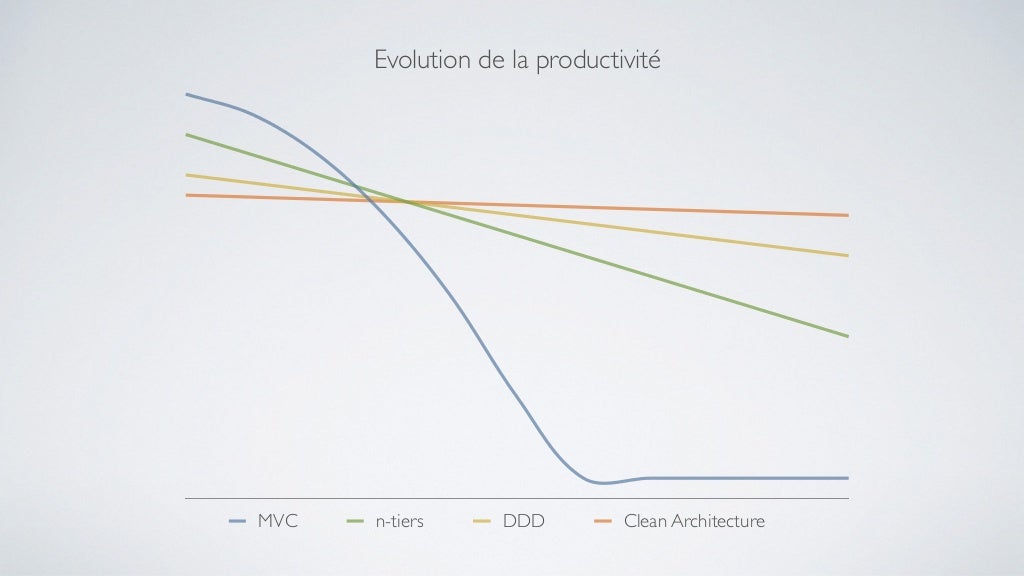 Evolution de la productivité

MVC n-tiers DDD Clean Architecture